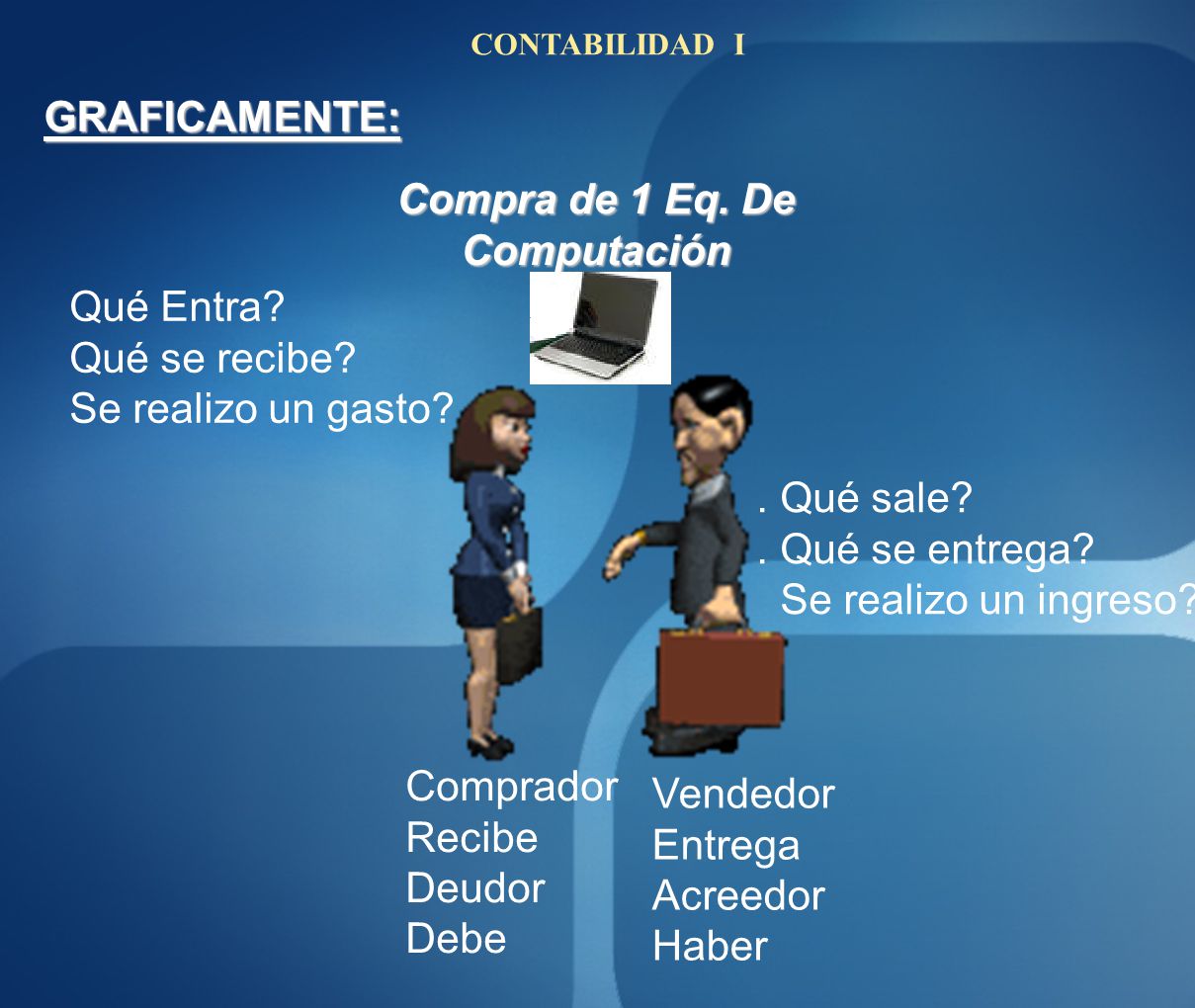 CONTABILIDAD I

GRAFICAMENTE:

Compra de 1 Eq. De Computación

Qué Entra?
Qué se recibe?
Se realizo un gasto?

. Qué sale?
. Qué se entrega?
Se realizo un ingreso?

Comprador
Recibe
Deudor
Debe

Vendedor
Entrega
Acreedor
Haber